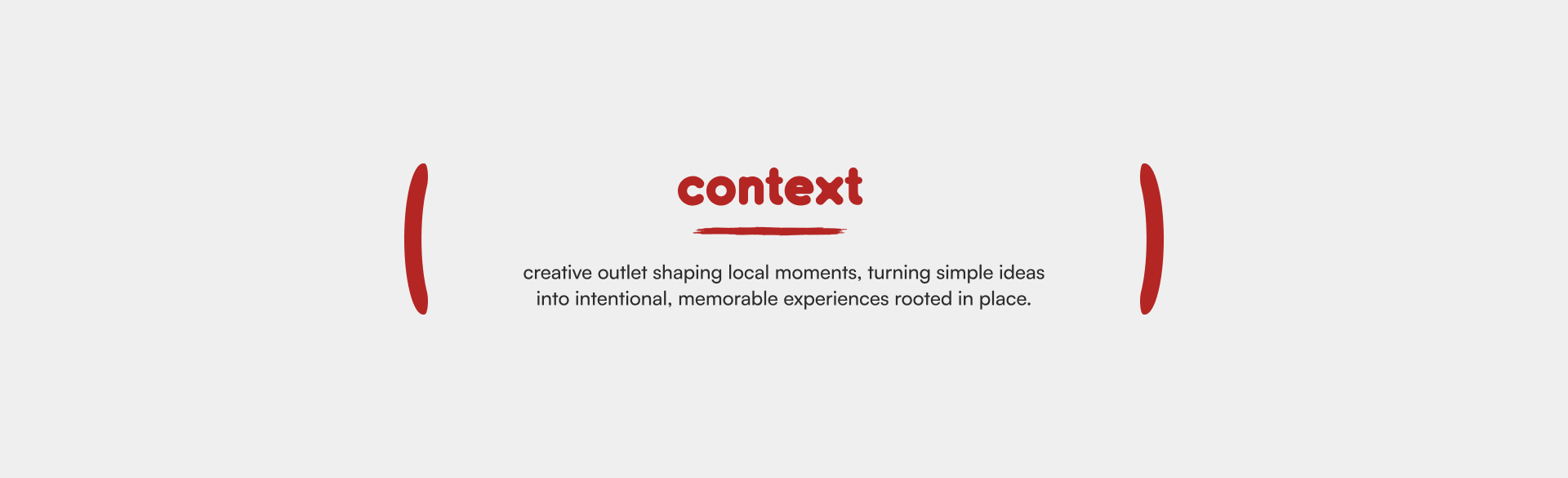 context

creative outlet shaping local moments, turning simple ideas into intentional, memorable experiences rooted in place.